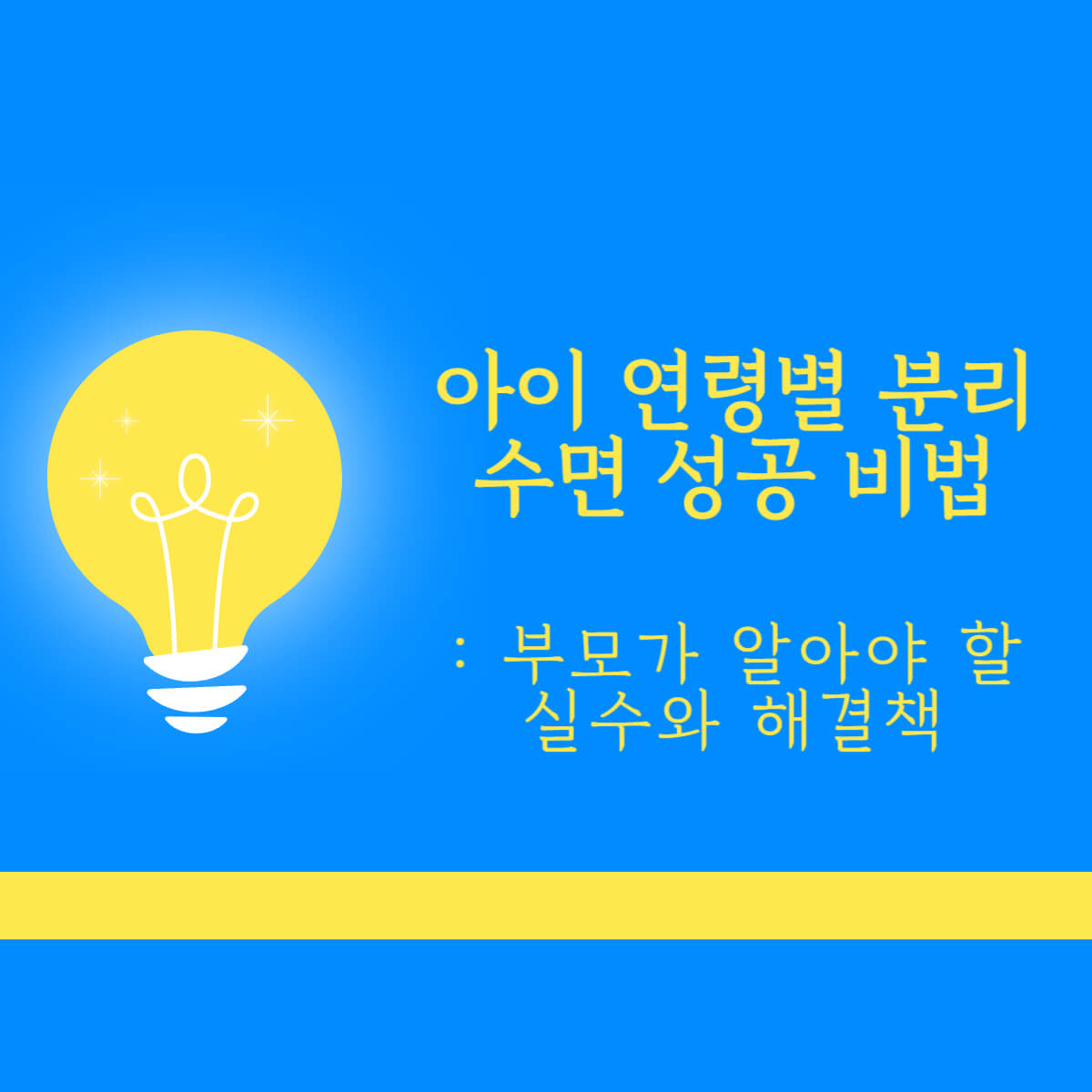 아이 연령별 분리 수면 성공 비법

: 부모가 알아야 할 실수와 해결책